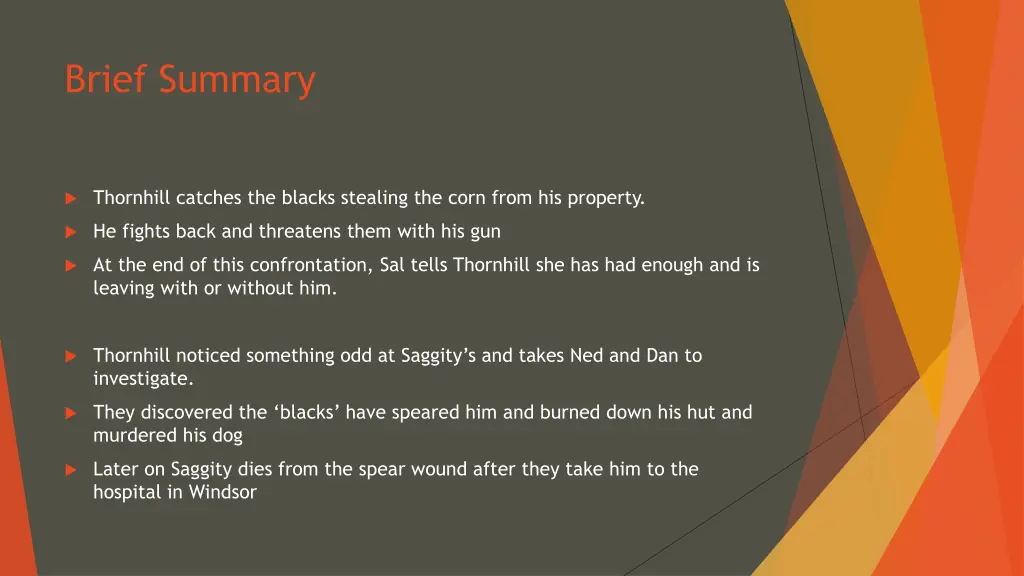 Brief Summary

Thornhill catches the blacks stealing the corn from his property.

He fights back and threatens them with his gun

At the end of this confrontation, Sal tells Thornhill she has had enough and is leaving with or without him.

Thornhill noticed something odd at Saggity's and takes Ned and Dan to investigate.

They discovered the 'blacks' have speared him and burned down his hut and murdered his dog

Later on Saggity dies from the spear wound after they take him to the hospital in Windsor